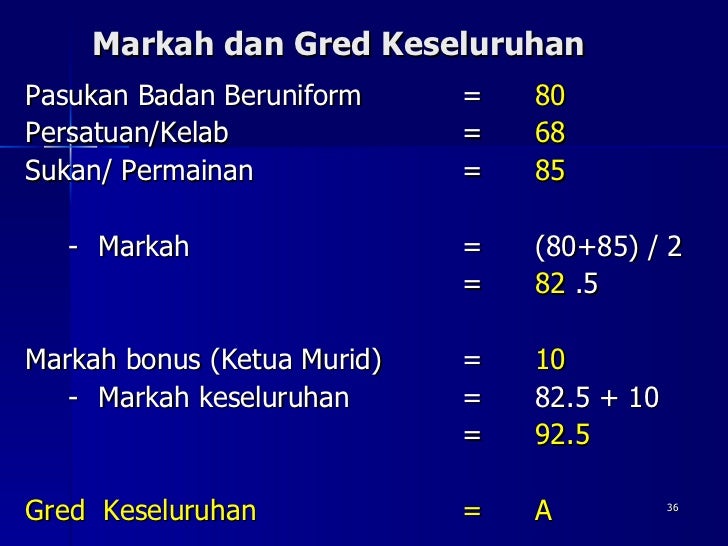 Markah dan Gred Keseluruhan

Pasukan Badan Beruniform = 80
Persatuan/Kelab = 68
Sukan/ Permainan = 85

- Markah = (80+85) / 2
= 82 .5

Markah bonus (Ketua Murid) = 10
- Markah keseluruhan = 82.5 + 10
= 92.5

Gred Keseluruhan = A

36